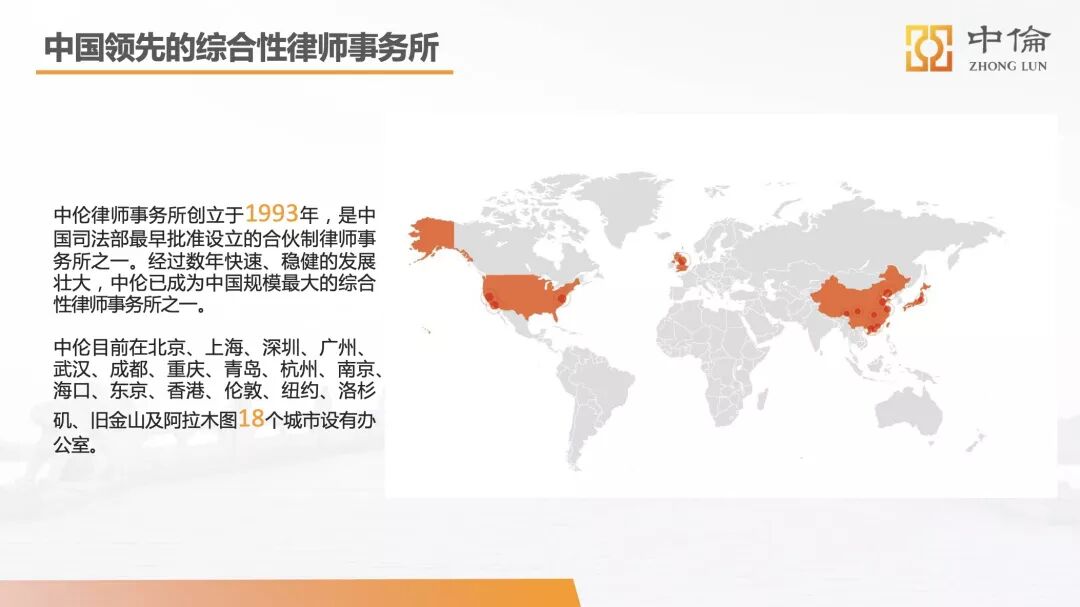 中国领先的综合性律师事务所

中倫
ZHONG LUN

中伦律师事务所创立于1993年，是中国司法部最早批准设立的合伙制律师事务所之一。经过数年快速、稳健的发展壮大，中伦已成为中国规模最大的综合性律师事务所之一。

中伦目前在北京、上海、深圳、广州、武汉、成都、重庆、青岛、杭州、南京、海口、东京、香港、伦敦、纽约、洛杉矶、旧金山及阿拉木图18个城市设有办公室。